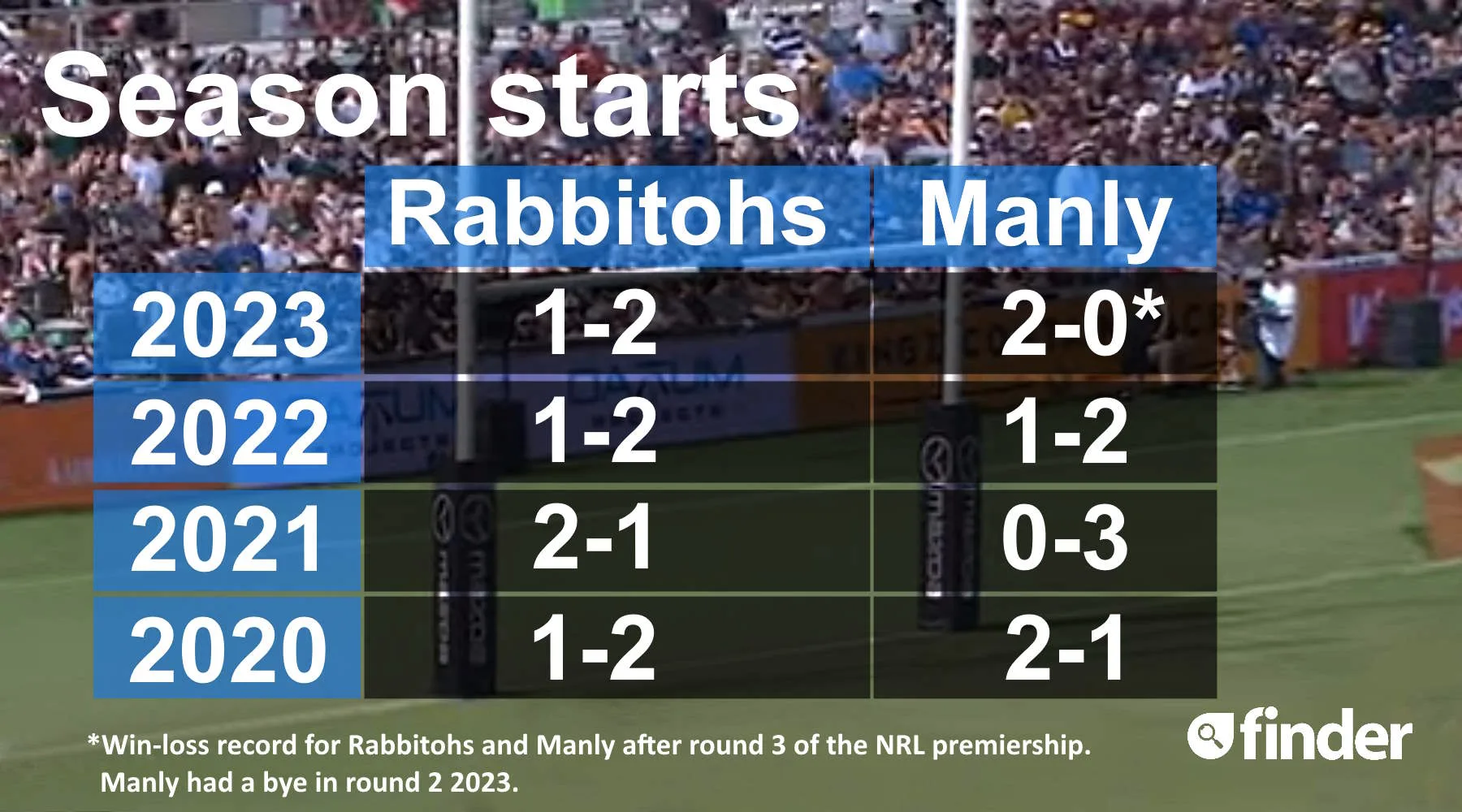 Season starts

| | Rabbitohs | Manly |
|---|---|---|
| 2023 | 1-2 | 2-0* |
| 2022 | 1-2 | 1-2 |
| 2021 | 2-1 | 0-3 |
| 2020 | 1-2 | 2-1 |

*Win-loss record for Rabbitohs and Manly after round 3 of the NRL premiership. Manly had a bye in round 2 2023.

finder